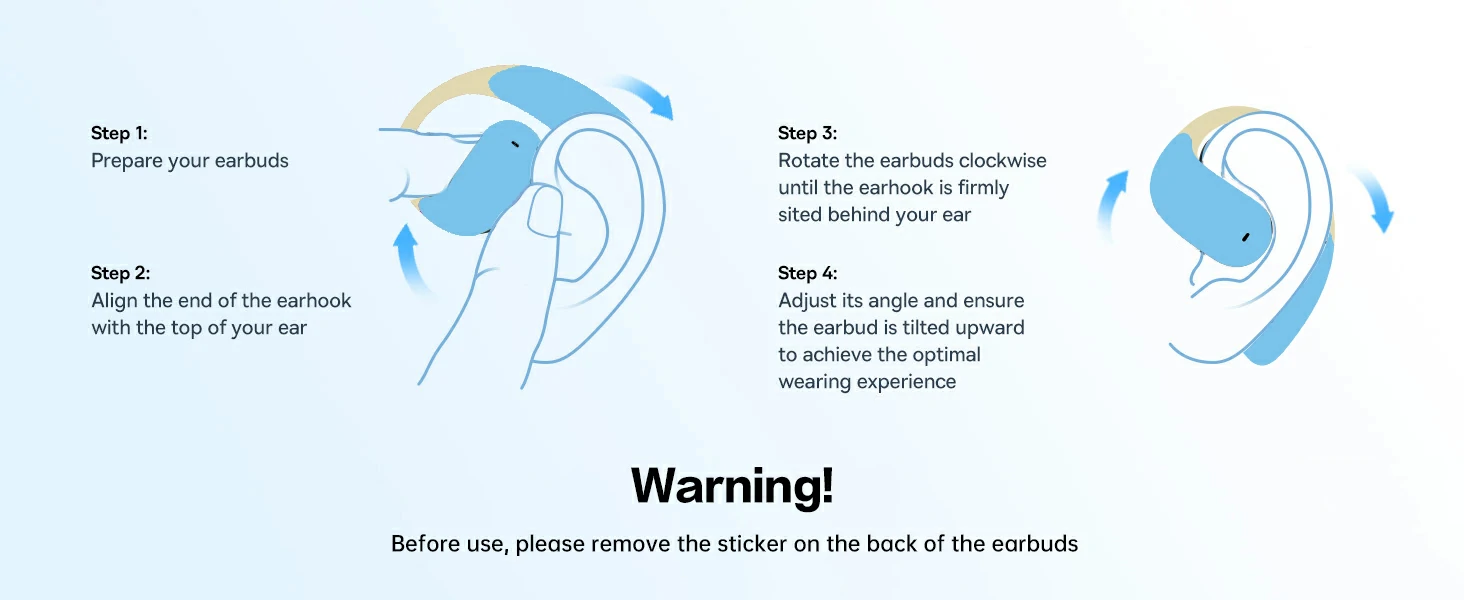 Step 1:
Prepare your earbuds

Step 2:
Align the end of the earhook with the top of your ear

Step 3:
Rotate the earbuds clockwise until the earhook is firmly sited behind your ear

Step 4:
Adjust its angle and ensure the earbud is tilted upward to achieve the optimal wearing experience

Warning!

Before use, please remove the sticker on the back of the earbuds